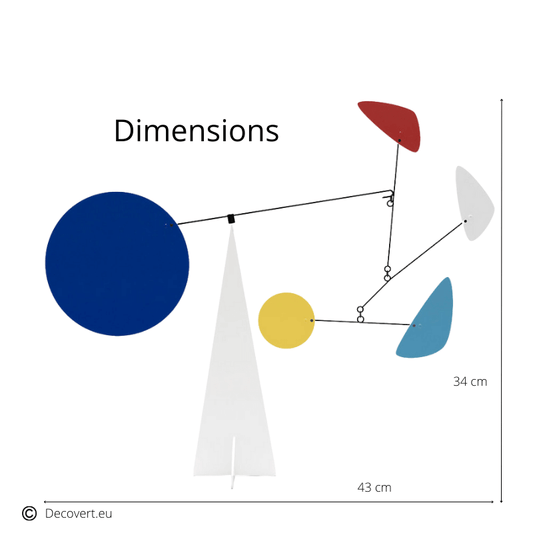 Dimensions

34 cm

43 cm

© Decovert.eu